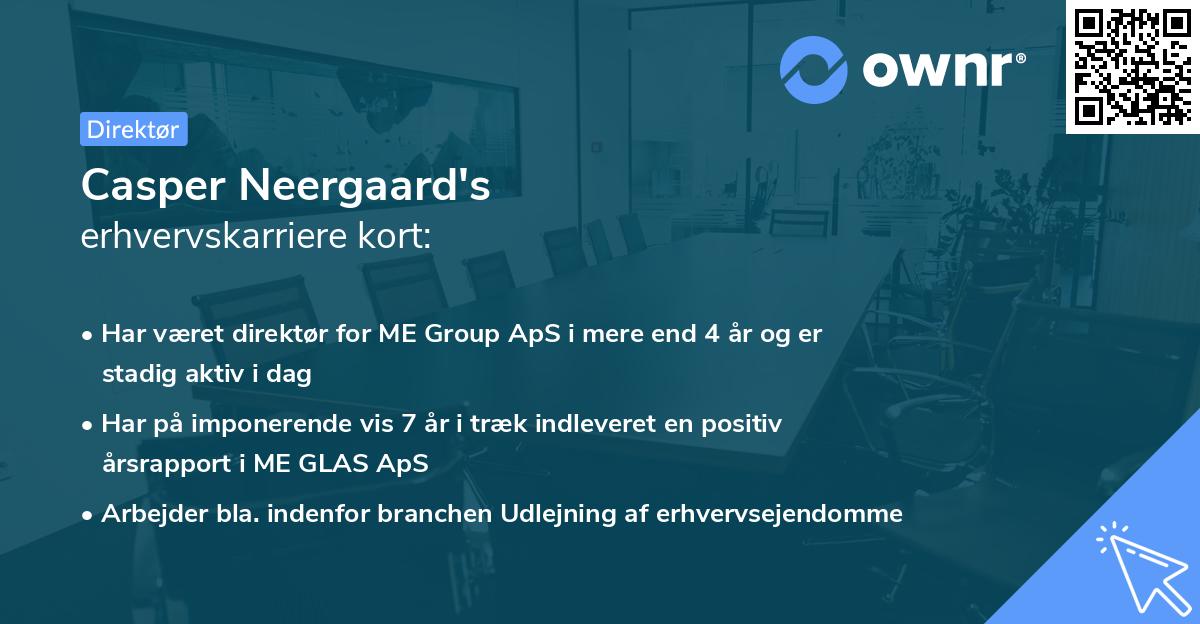 ownr®

Direktør

Casper Neergaard's
erhvervskarriere kort:

• Har været direktør for ME Group ApS i mere end 4 år og er stadig aktiv i dag

• Har på imponerende vis 7 år i træk indleveret en positiv årsrapport i ME GLAS ApS

• Arbejder bla. indenfor branchen Udlejning af erhvervsejendomme